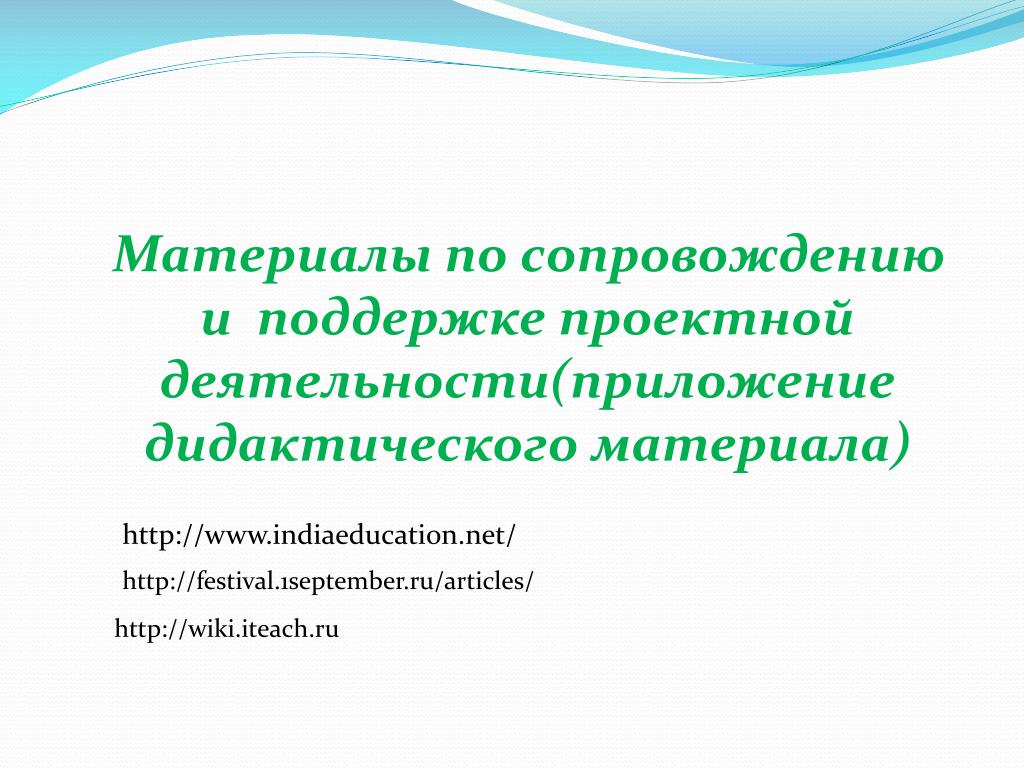 Материалы по сопровождению и поддержке проектной деятельности(приложение дидактического материала)

http://www.indiaeducation.net/

http://festival.1september.ru/articles/

http://wiki.iteach.ru